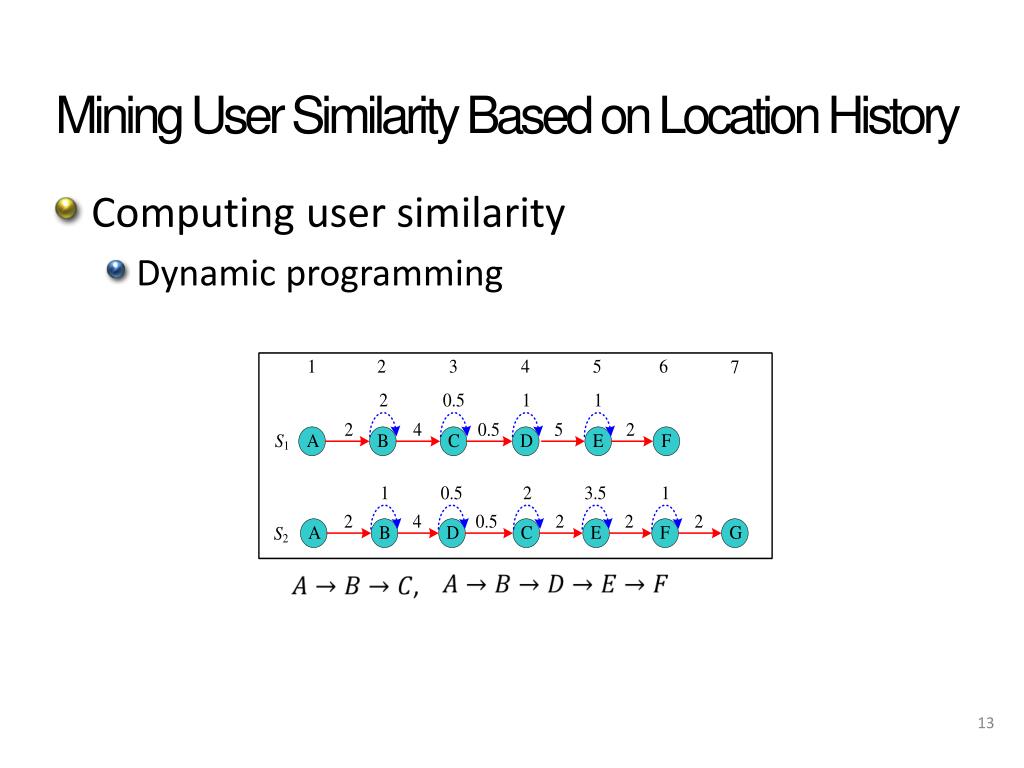 Mining User Similarity Based on Location History

Computing user similarity

Dynamic programming

1 2 3 4 5 6 7

2 0.5 1 1

$S_1$ A 2 B 4 C 0.5 D 5 E 2 F

1 0.5 2 3.5 1

$S_2$ A 2 B 4 D 0.5 C 2 E 2 F 2 G

$A \rightarrow B \rightarrow C$, $A \rightarrow B \rightarrow D \rightarrow E \rightarrow F$

13